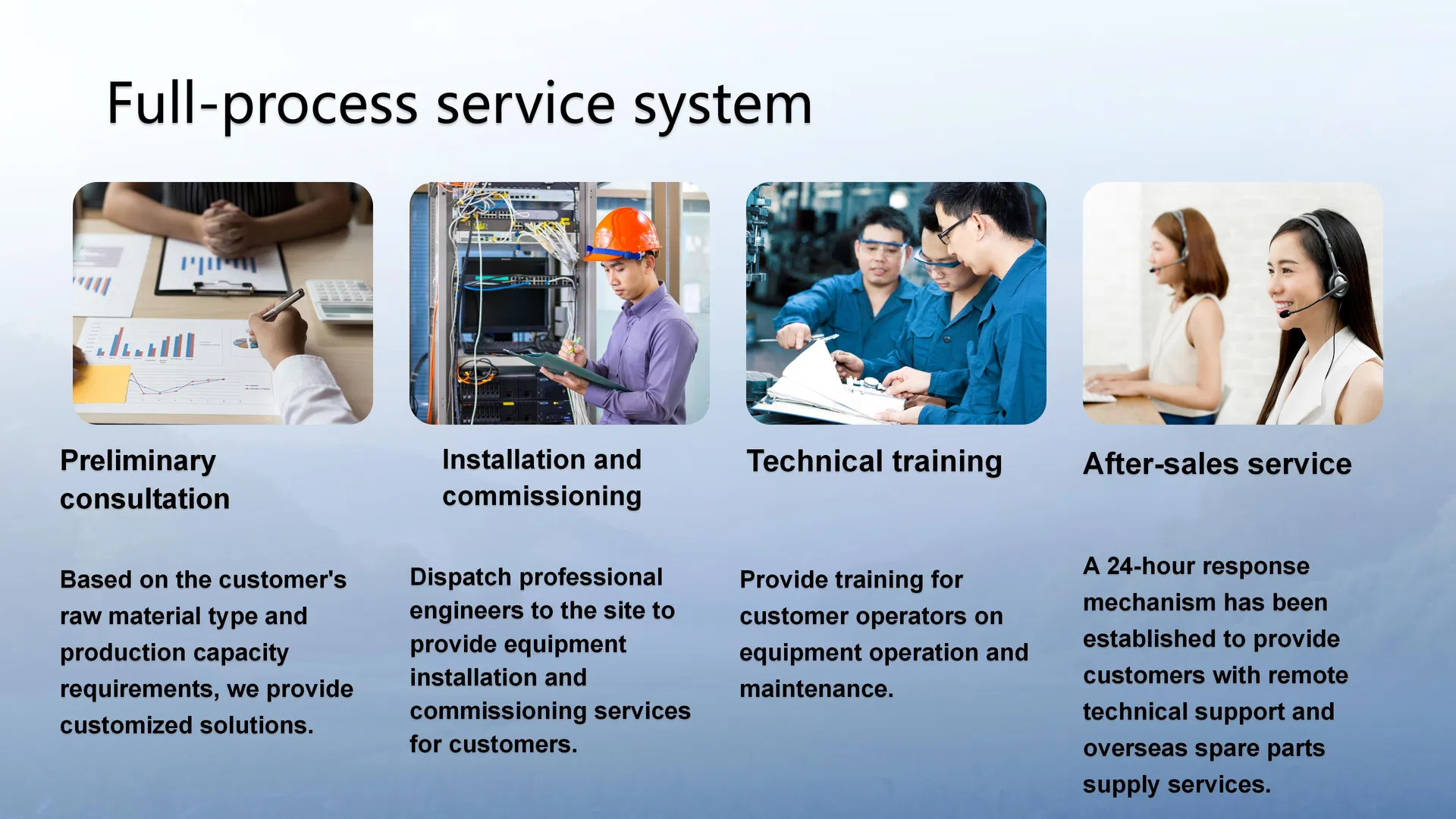 Full-process service system

Preliminary consultation

Based on the customer's raw material type and production capacity requirements, we provide customized solutions.

Installation and commissioning

Dispatch professional engineers to the site to provide equipment installation and commissioning services for customers.

Technical training

Provide training for customer operators on equipment operation and maintenance.

After-sales service

A 24-hour response mechanism has been established to provide customers with remote technical support and overseas spare parts supply services.